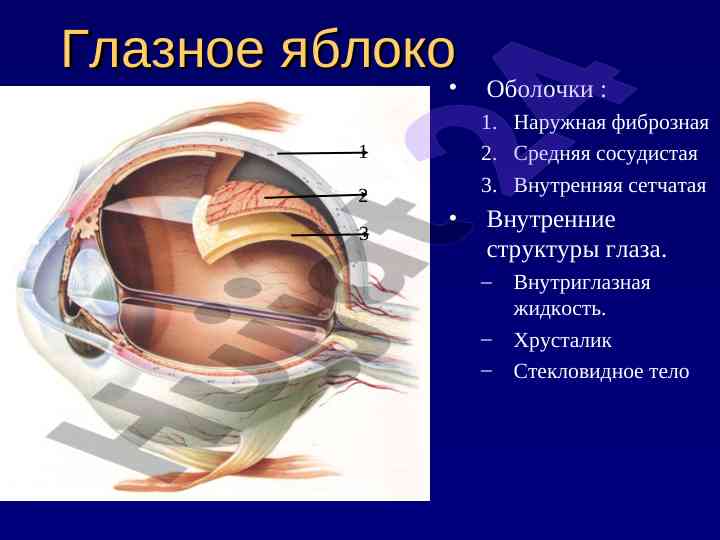 Глазное яблоко

1

2

3

• Оболочки :
1. Наружная фиброзная
2. Средняя сосудистая
3. Внутренняя сетчатая

• Внутренние структуры глаза.
– Внутриглазная жидкость.
– Хрусталик
– Стекловидное тело